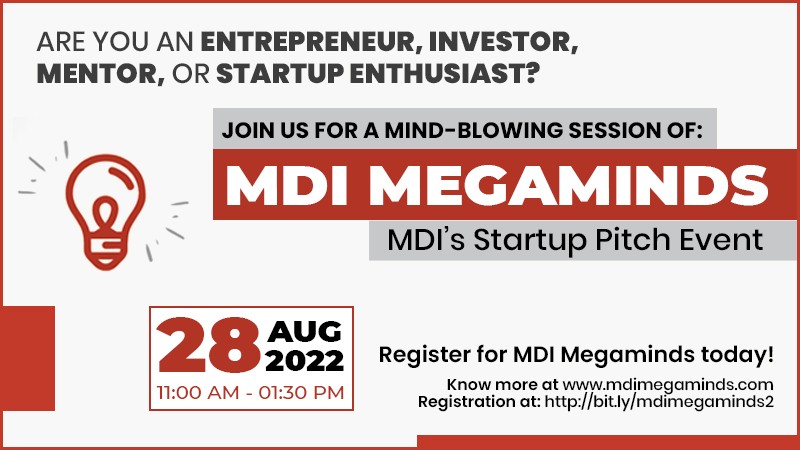 ARE YOU AN ENTREPRENEUR, INVESTOR, MENTOR, OR STARTUP ENTHUSIAST?

JOIN US FOR A MIND-BLOWING SESSION OF:

MDI MEGAMINDS

MDI's Startup Pitch Event

28 AUG 2022

11:00 AM - 01:30 PM

Register for MDI Megaminds today!

Know more at www.mdimegaminds.com
Registration at: http://bit.ly/mdimegaminds2